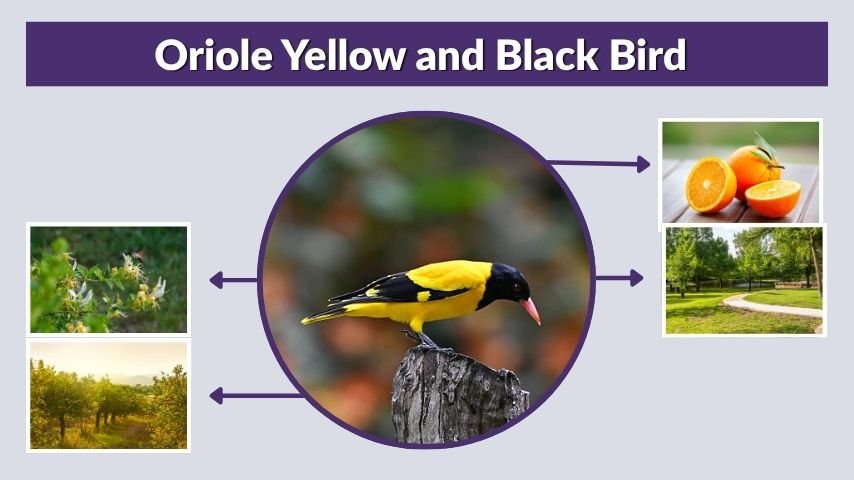 Oriole Yellow and Black Bird